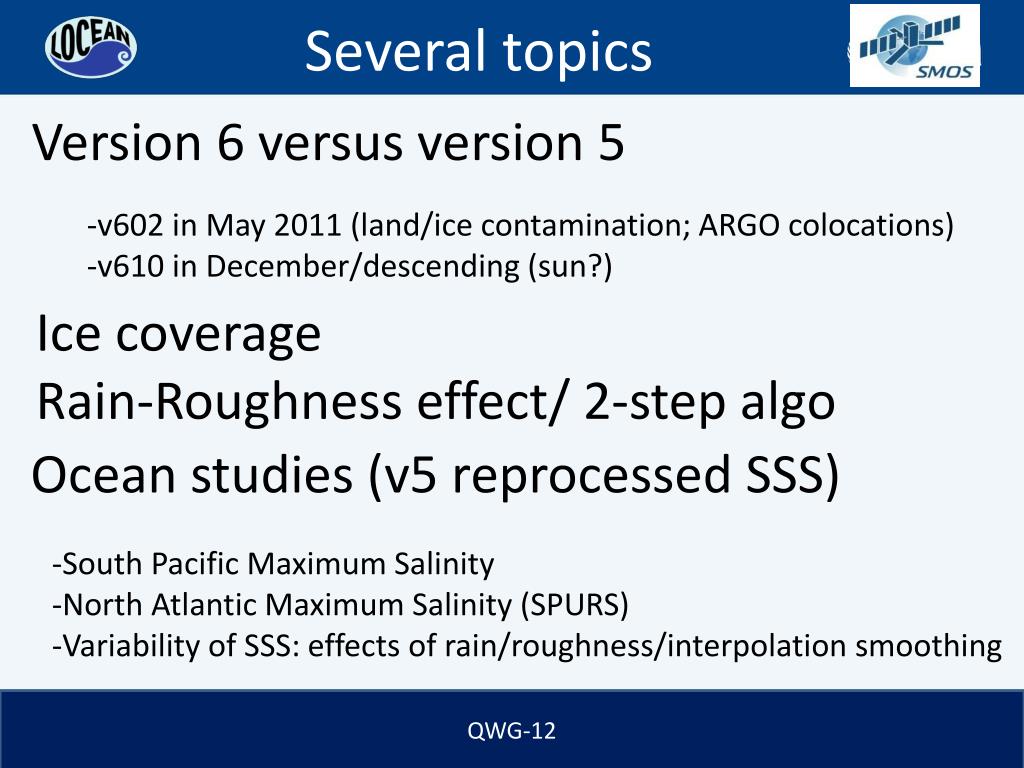 LOCEAN

Several topics

SMOS

Version 6 versus version 5

-v602 in May 2011 (land/ice contamination; ARGO colocations)
-v610 in December/descending (sun?)

Ice coverage

Rain-Roughness effect/ 2-step algo

Ocean studies (v5 reprocessed SSS)

-South Pacific Maximum Salinity
-North Atlantic Maximum Salinity (SPURS)
-Variability of SSS: effects of rain/roughness/interpolation smoothing

QWG-12